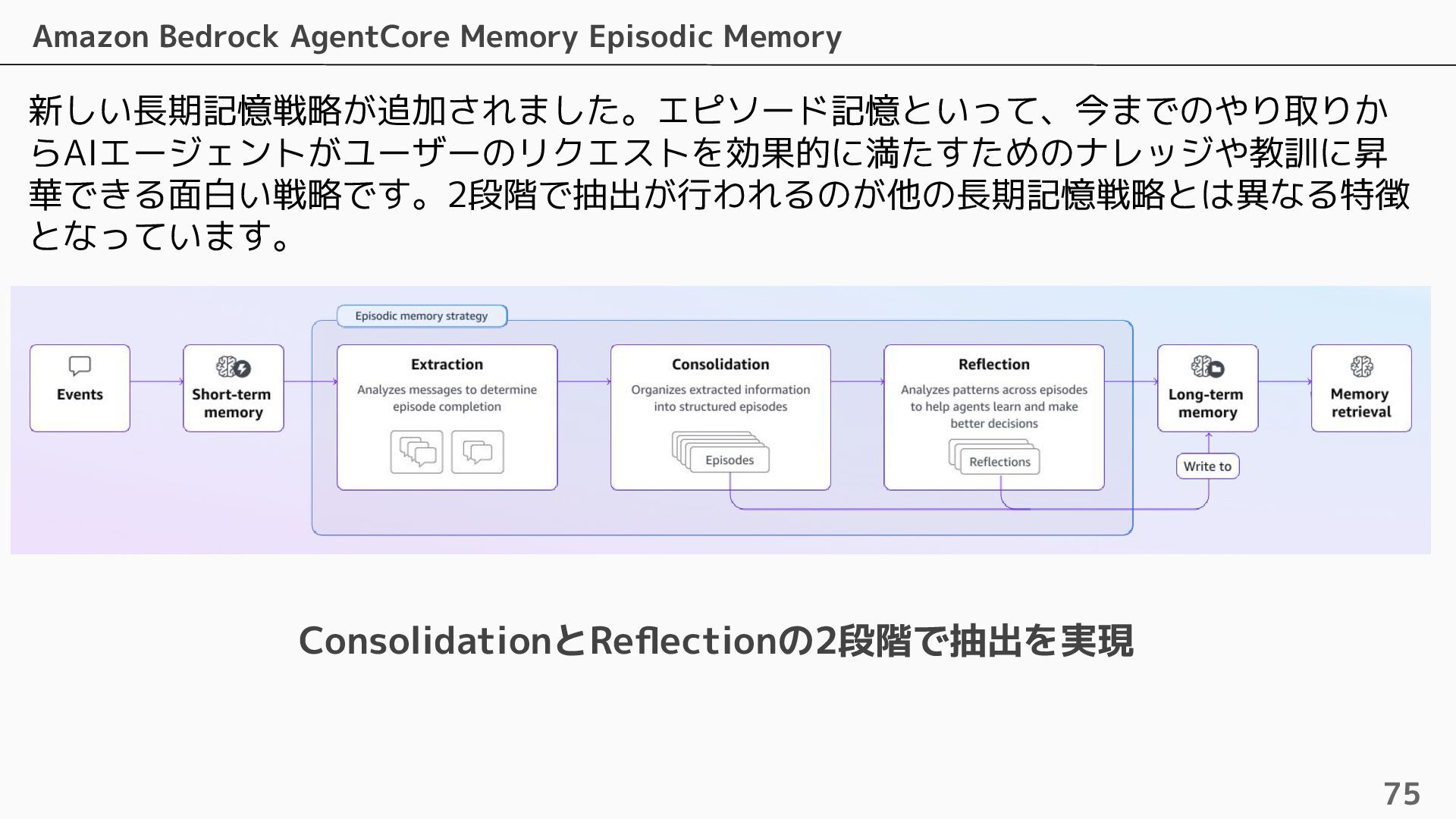 Amazon Bedrock AgentCore Memory Episodic Memory

新しい長期記憶戦略が追加されました。エピソード記憶といって、今までのやり取りからAIエージェントがユーザーのリクエストを効果的に満たすためのナレッジや教訓に昇華できる面白い戦略です。2段階で抽出が行われるのが他の長期記憶戦略とは異なる特徴となっています。

Episodic memory strategy

Events

Short-term memory

Extraction
Analyzes messages to determine episode completion

Consolidation
Organizes extracted information into structured episodes

Episodes

Reflection
Analyzes patterns across episodes to help agents learn and make better decisions

Reflections

Long-term memory

Write to

Memory retrieval

ConsolidationとReflectionの2段階で抽出を実現

75